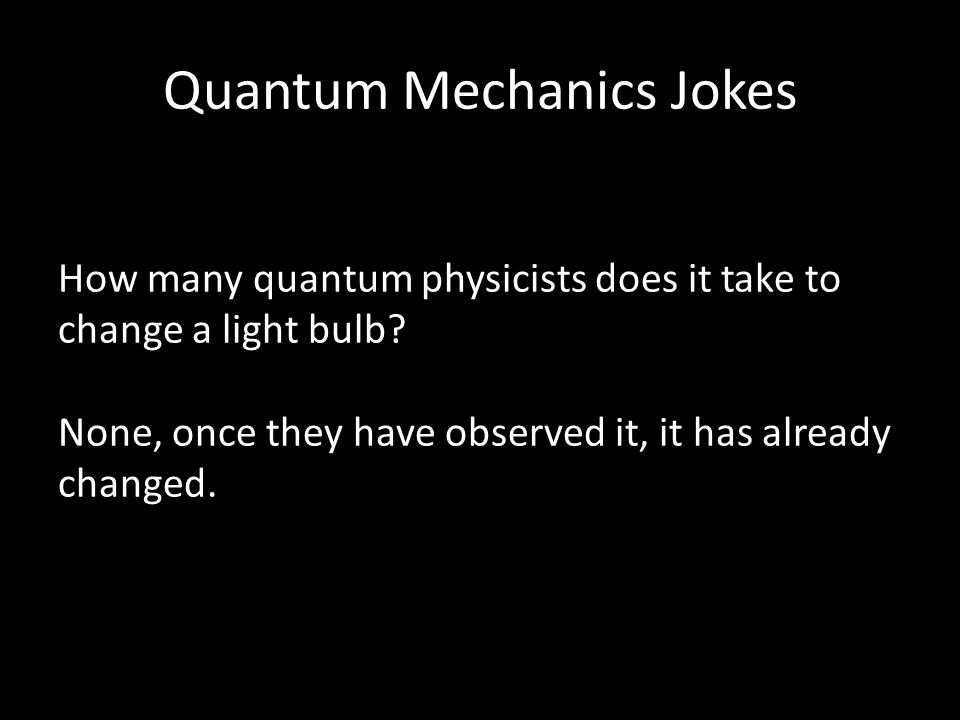 Quantum Mechanics Jokes

How many quantum physicists does it take to change a light bulb?

None, once they have observed it, it has already changed.